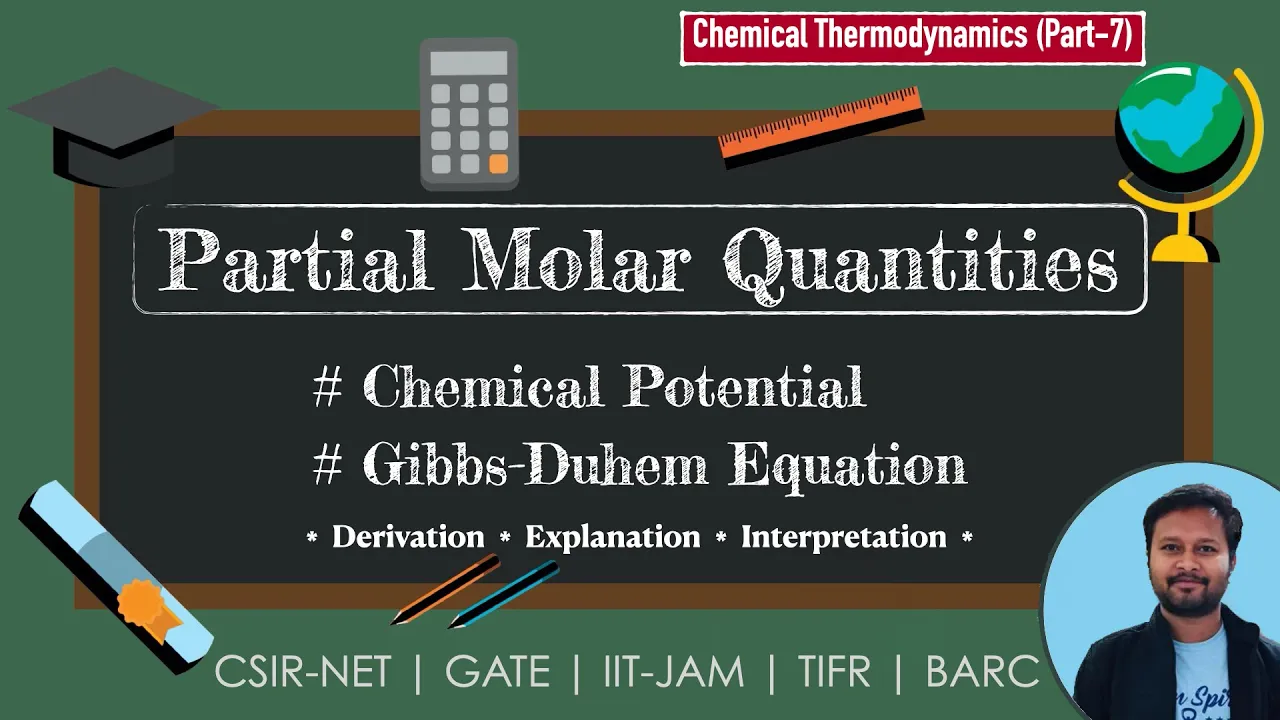 Chemical Thermodynamics (Part-7)

Partial Molar Quantities

# Chemical Potential

# Gibbs-Duhem Equation

* Derivation * Explanation * Interpretation *

CSIR-NET | GATE | IIT-JAM | TIFR | BARC